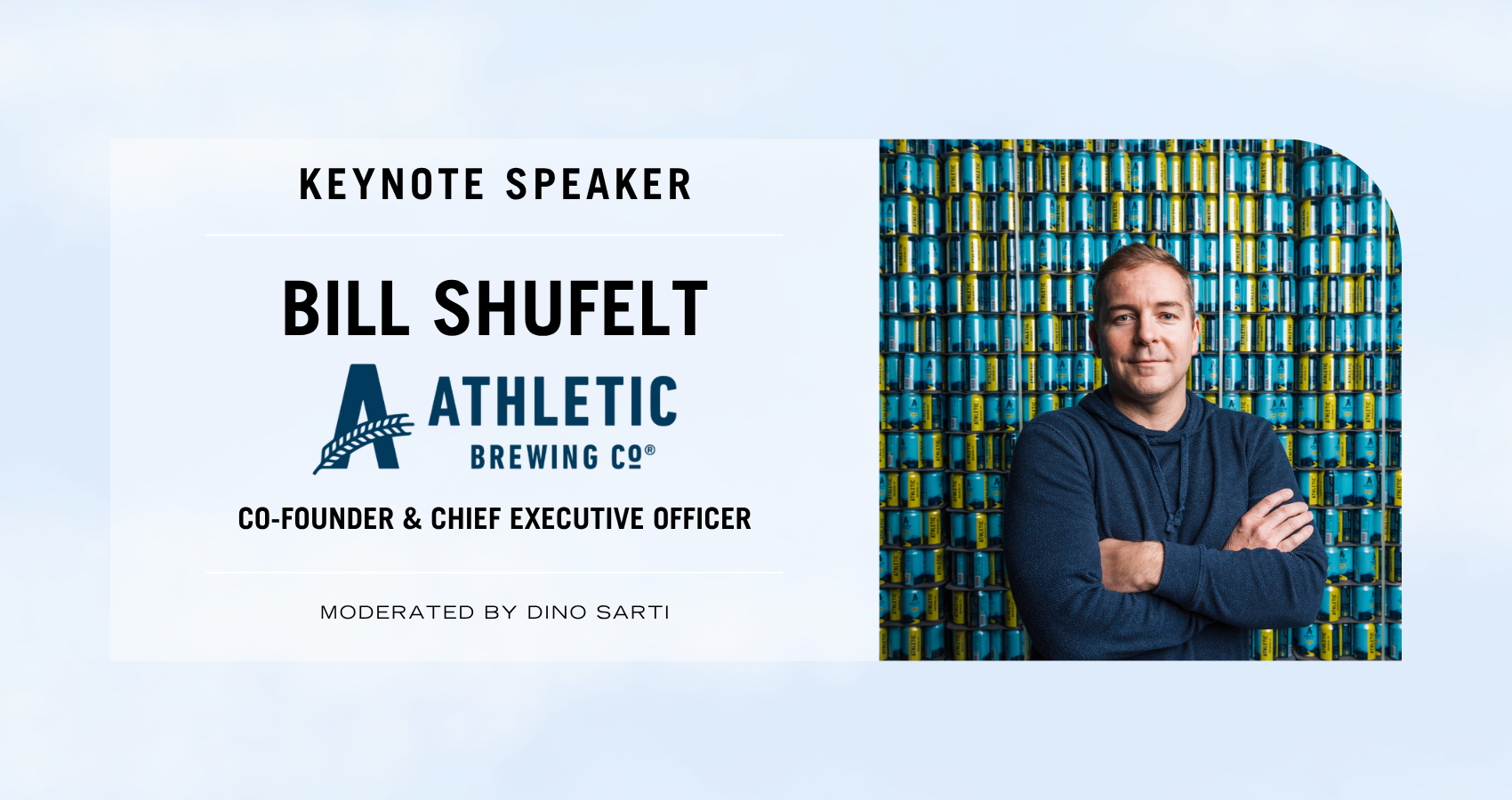 KEYNOTE SPEAKER

BILL SHUFELT

ATHLETIC
BREWING CO®

CO-FOUNDER & CHIEF EXECUTIVE OFFICER

MODERATED BY DINO SARTI